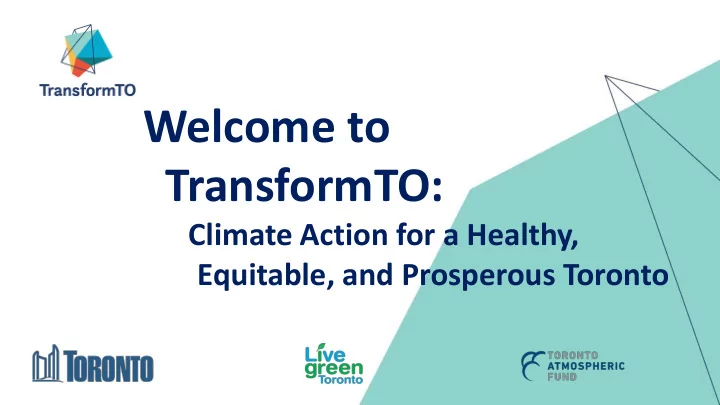 TransformTO

Welcome to TransformTO:

Climate Action for a Healthy, Equitable, and Prosperous Toronto

TORONTO

Live green Toronto

TORONTO ATMOSPHERIC FUND